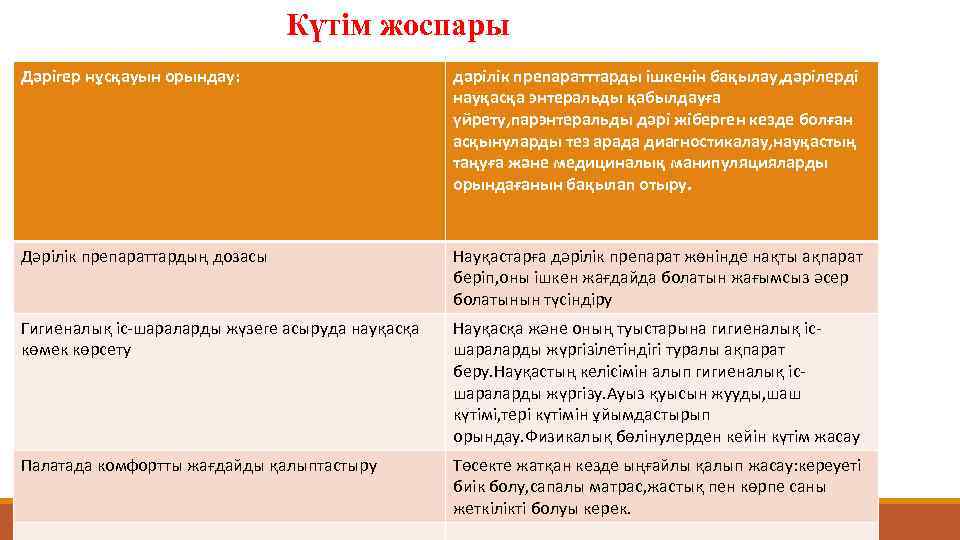 Күтім жоспары

| Дәрігер нұсқауын орындау: | дәрілік препаратттарды ішкенін бақылау,дәрілерді науқасқа энтеральды қабылдауға үйрету,парэнтеральды дәрі жіберген кезде болған асқынуларды тез арада диагностикалау,науқастың таңуға және медициналық манипуляцияларды орындағанын бақылап отыру. |
|---|---|
| Дәрілік препараттардың дозасы | Науқастарға дәрілік препарат жөнінде нақты ақпарат беріп,оны ішкен жағдайда болатын жағымсыз әсер болатынын түсіндіру |
| Гигиеналық іс-шараларды жүзеге асыруда науқасқа көмек көрсету | Науқасқа және оның туыстарына гигиеналық іс-шараларды жүргізілетіндігі туралы ақпарат беру.Науқастың келісімін алып гигиеналық іс-шараларды жүргізу.Ауыз қуысын жууды,шаш күтімі,тері күтімін ұйымдастырып орындау.Физикалық бөлінулерден кейін күтім жасау |
| Палатада комфортты жағдайды қалыптастыру | Төсекте жатқан кезде ыңғайлы қалып жасау:кереуеті биік болу,сапалы матрас,жастық пен көрпе саны жеткілікті болуы керек. |